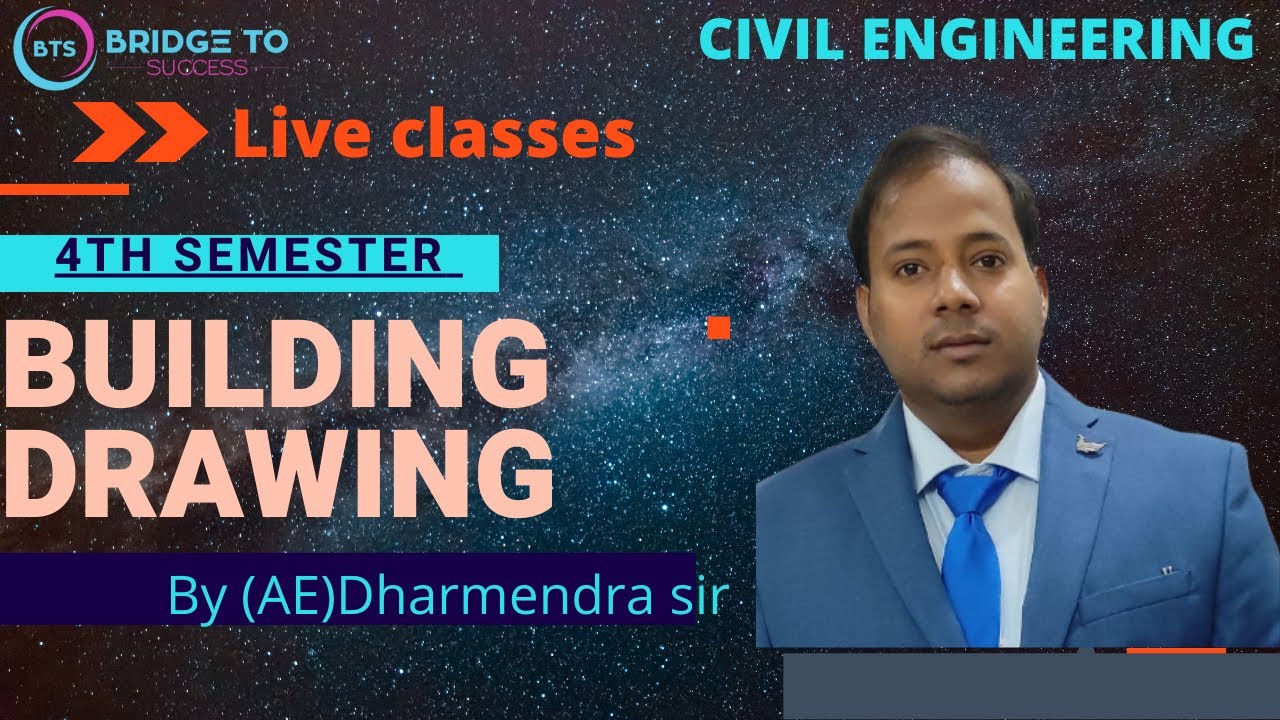 BTS BRIDGE TO SUCCESS

CIVIL ENGINEERING

Live classes

4TH SEMESTER

BUILDING DRAWING

By (AE)Dharmendra sir